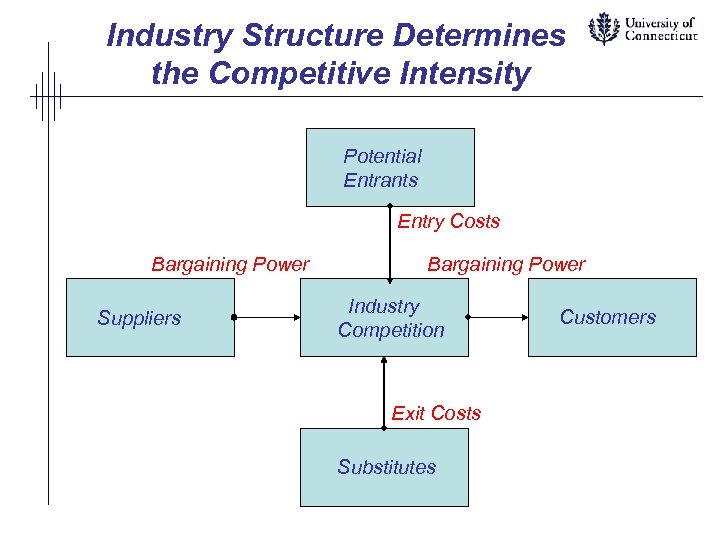 Industry Structure Determines the Competitive Intensity

University of Connecticut

Potential Entrants

Entry Costs

Bargaining Power

Bargaining Power

Suppliers

Industry Competition

Customers

Exit Costs

Substitutes